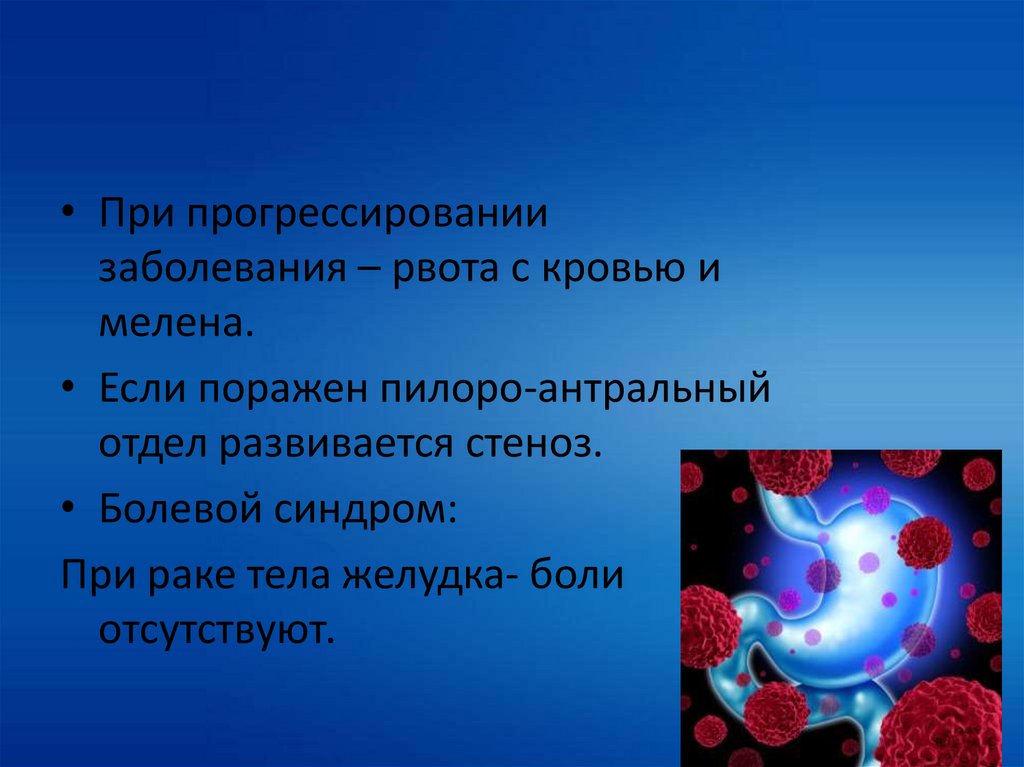 • При прогрессировании заболевания – рвота с кровью и мелена.

• Если поражен пилоро-антральный отдел развивается стеноз.

• Болевой синдром:

При раке тела желудка- боли отсутствуют.